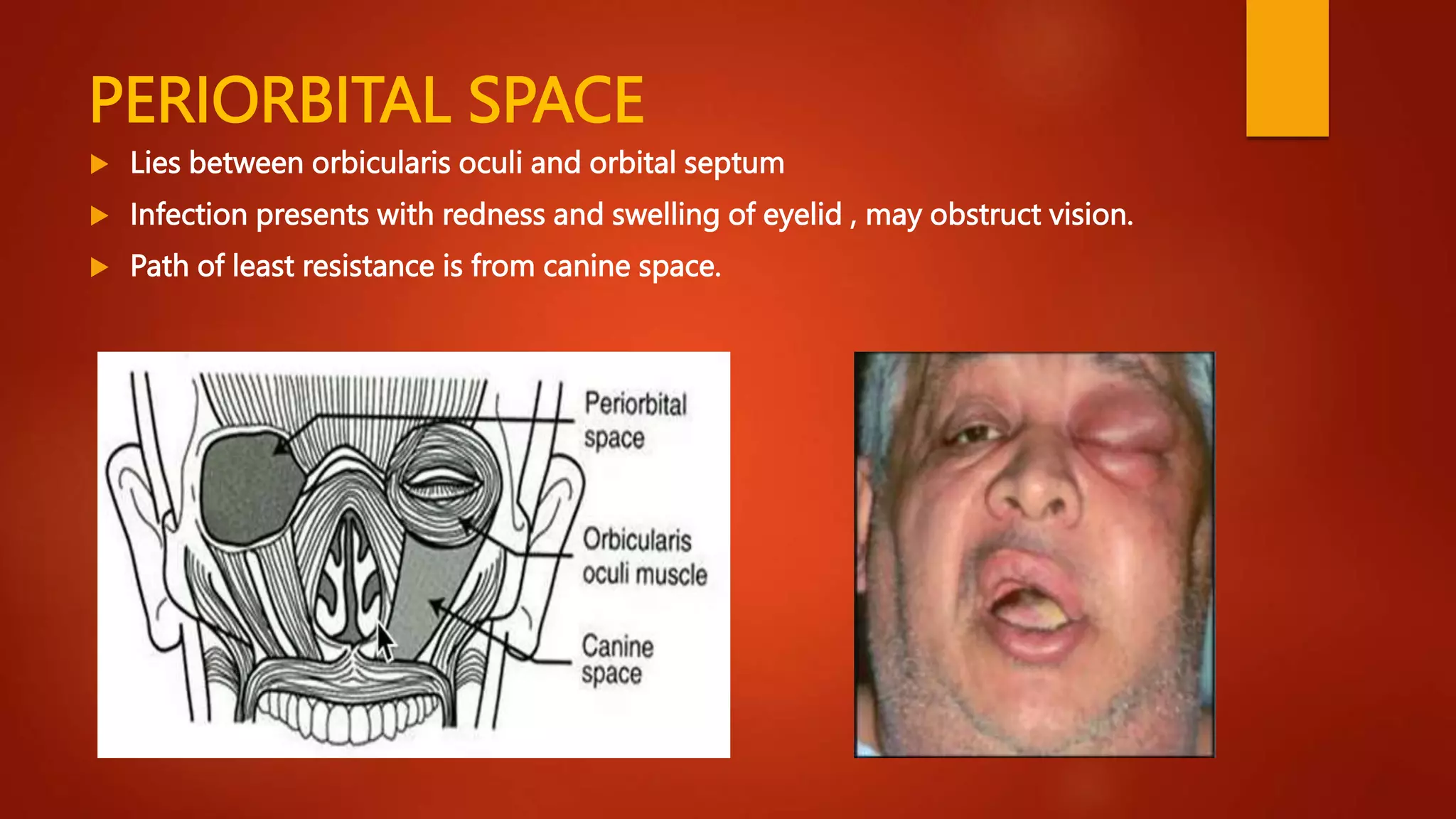 PERIORBITAL SPACE

Lies between orbicularis oculi and orbital septum

Infection presents with redness and swelling of eyelid , may obstruct vision.

Path of least resistance is from canine space.

Periorbital space

Orbicularis oculi muscle

Canine space